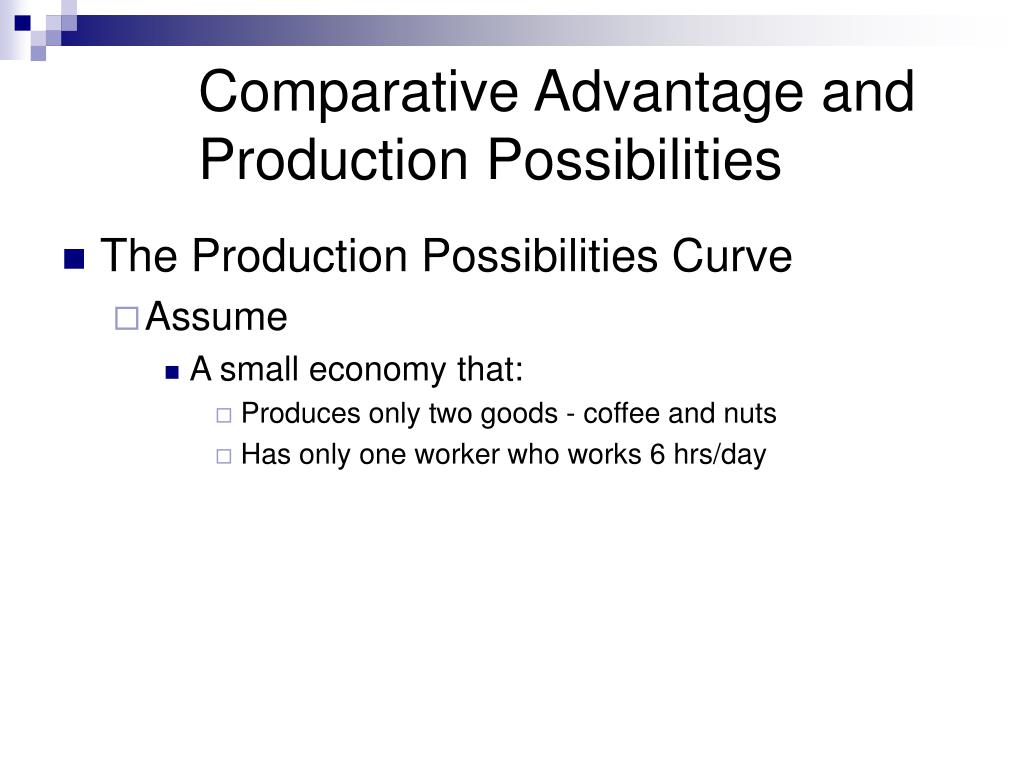 Comparative Advantage and Production Possibilities

The Production Possibilities Curve

Assume

A small economy that:

Produces only two goods - coffee and nuts

Has only one worker who works 6 hrs/day